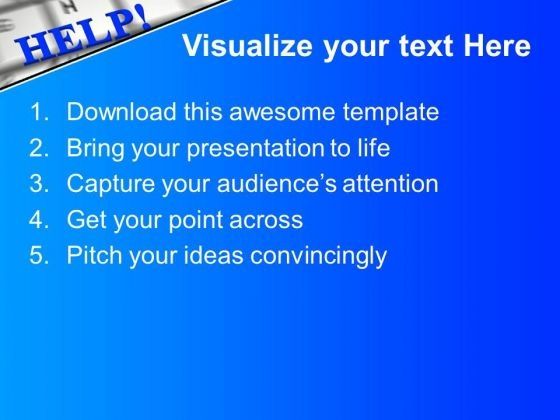 HELP!

Visualize your text Here

1. Download this awesome template
2. Bring your presentation to life
3. Capture your audience's attention
4. Get your point across
5. Pitch your ideas convincingly